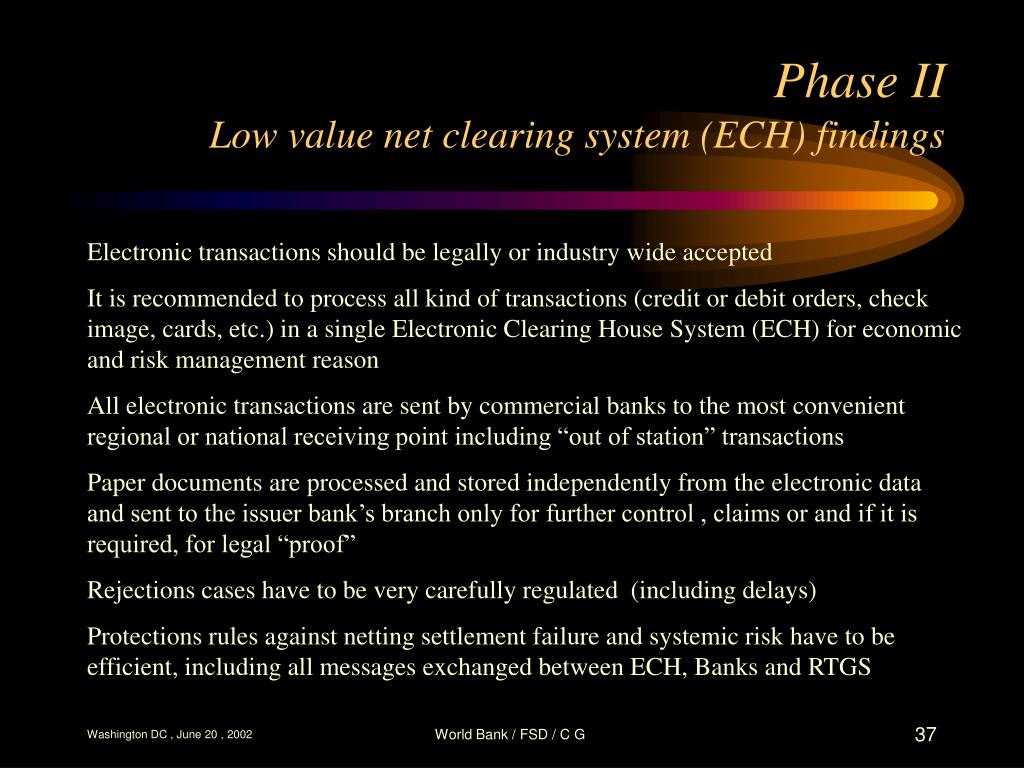 Phase II
Low value net clearing system (ECH) findings

Electronic transactions should be legally or industry wide accepted

It is recommended to process all kind of transactions (credit or debit orders, check image, cards, etc.) in a single Electronic Clearing House System (ECH) for economic and risk management reason

All electronic transactions are sent by commercial banks to the most convenient regional or national receiving point including “out of station” transactions

Paper documents are processed and stored independently from the electronic data and sent to the issuer bank’s branch only for further control , claims or and if it is required, for legal “proof”

Rejections cases have to be very carefully regulated (including delays)

Protections rules against netting settlement failure and systemic risk have to be efficient, including all messages exchanged between ECH, Banks and RTGS

Washington DC , June 20 , 2002

World Bank / FSD / C G

37